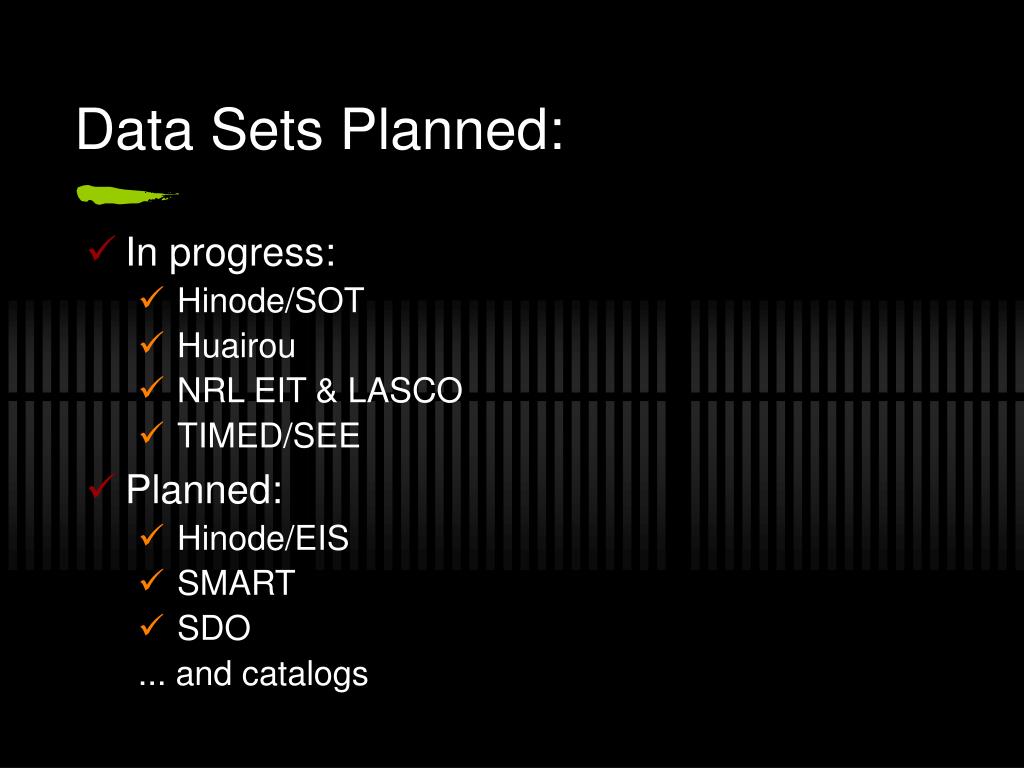 Data Sets Planned:

✓ In progress:
✓ Hinode/SOT
✓ Huairou
✓ NRL EIT & LASCO
✓ TIMED/SEE

✓ Planned:
✓ Hinode/EIS
✓ SMART
✓ SDO
... and catalogs